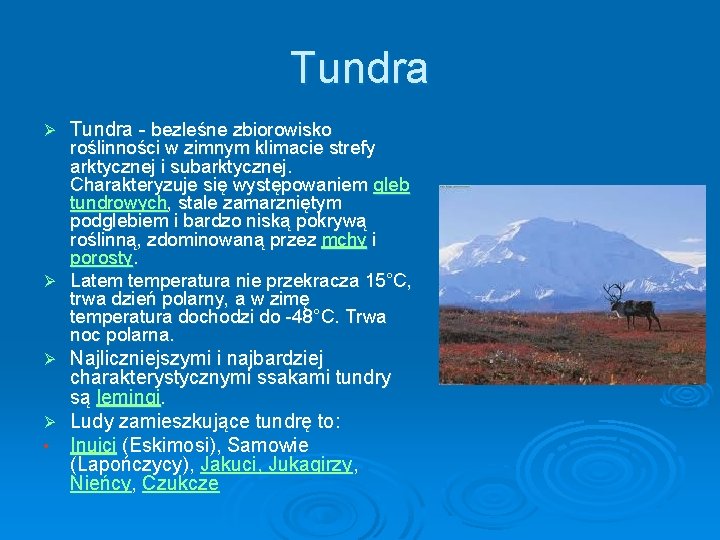 Tundra

➢ Tundra - bezleśne zbiorowisko roślinności w zimnym klimacie strefy arktycznej i subarktycznej. Charakteryzuje się występowaniem gleb tundrowych, stale zamarzniętym podglebiem i bardzo niską pokrywą roślinną, zdominowaną przez mchy i porosty.

➢ Latem temperatura nie przekracza 15°C, trwa dzień polarny, a w zimę temperatura dochodzi do -48°C. Trwa noc polarna.

➢ Najliczniejszymi i najbardziej charakterystycznymi ssakami tundry są lemingi.

➢ Ludy zamieszkujące tundrę to:

• Inuici (Eskimosi), Samowie (Lapończycy), Jakuci, Jukagirzy, Nieńcy, Czukcze